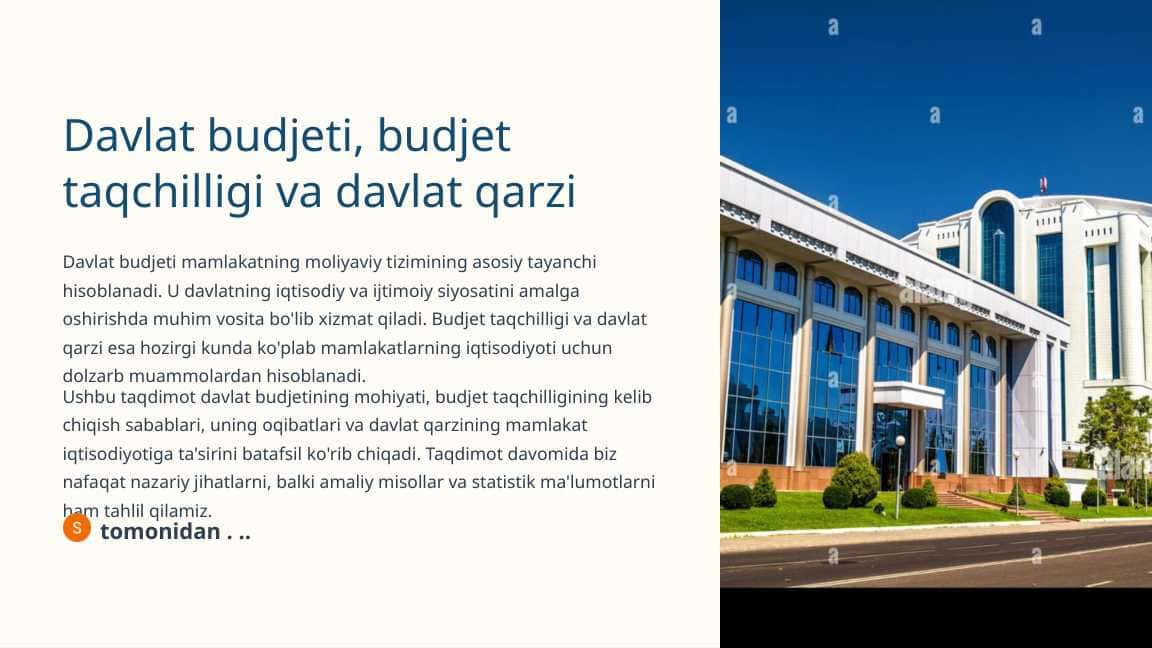 Davlat budjeti, budjet taqchilligi va davlat qarzi

Davlat budjeti mamlakatning moliyaviy tizimining asosiy tayanchi hisoblanadi. U davlatning iqtisodiy va ijtimoiy siyosatini amalga oshirishda muhim vosita bo'lib xizmat qiladi. Budjet taqchilligi va davlat qarzi esa hozirgi kunda ko'plab mamlakatlarning iqtisodiyoti uchun dolzarb muammolardan hisoblanadi.

Ushbu taqdimot davlat budjetining mohiyati, budjet taqchilligining kelib chiqish sabablari, uning oqibatlari va davlat qarzining mamlakat iqtisodiyotiga ta'sirini batafsil ko'rib chiqadi. Taqdimot davomida biz nafaqat nazariy jihatlarni, balki amaliy misollar va statistik ma'lumotlarni ham tahlil qilamiz.

S tomonidan . ..